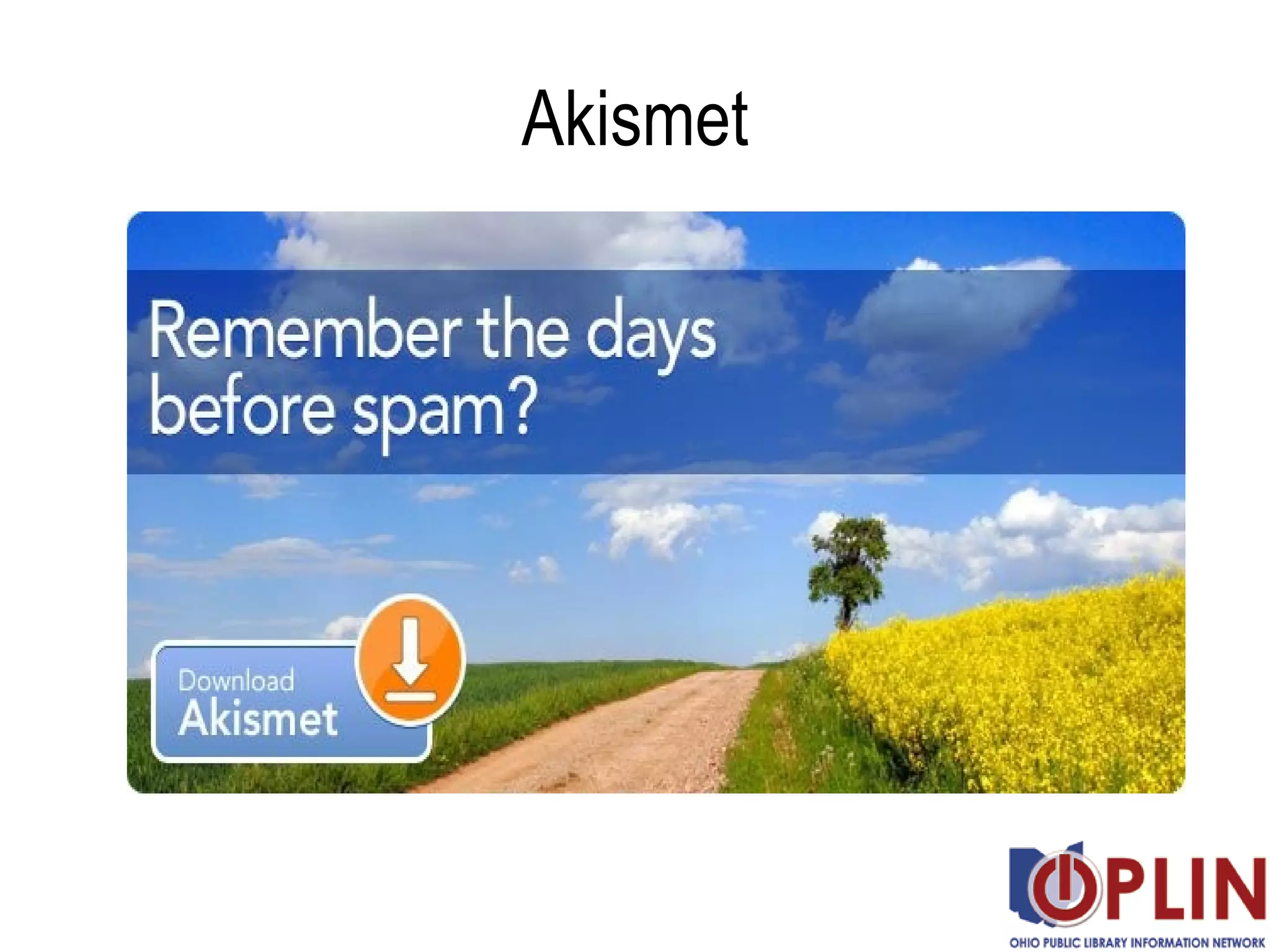 Akismet

Remember the days before spam?

Download Akismet

OPLIN
OHIO PUBLIC LIBRARY INFORMATION NETWORK